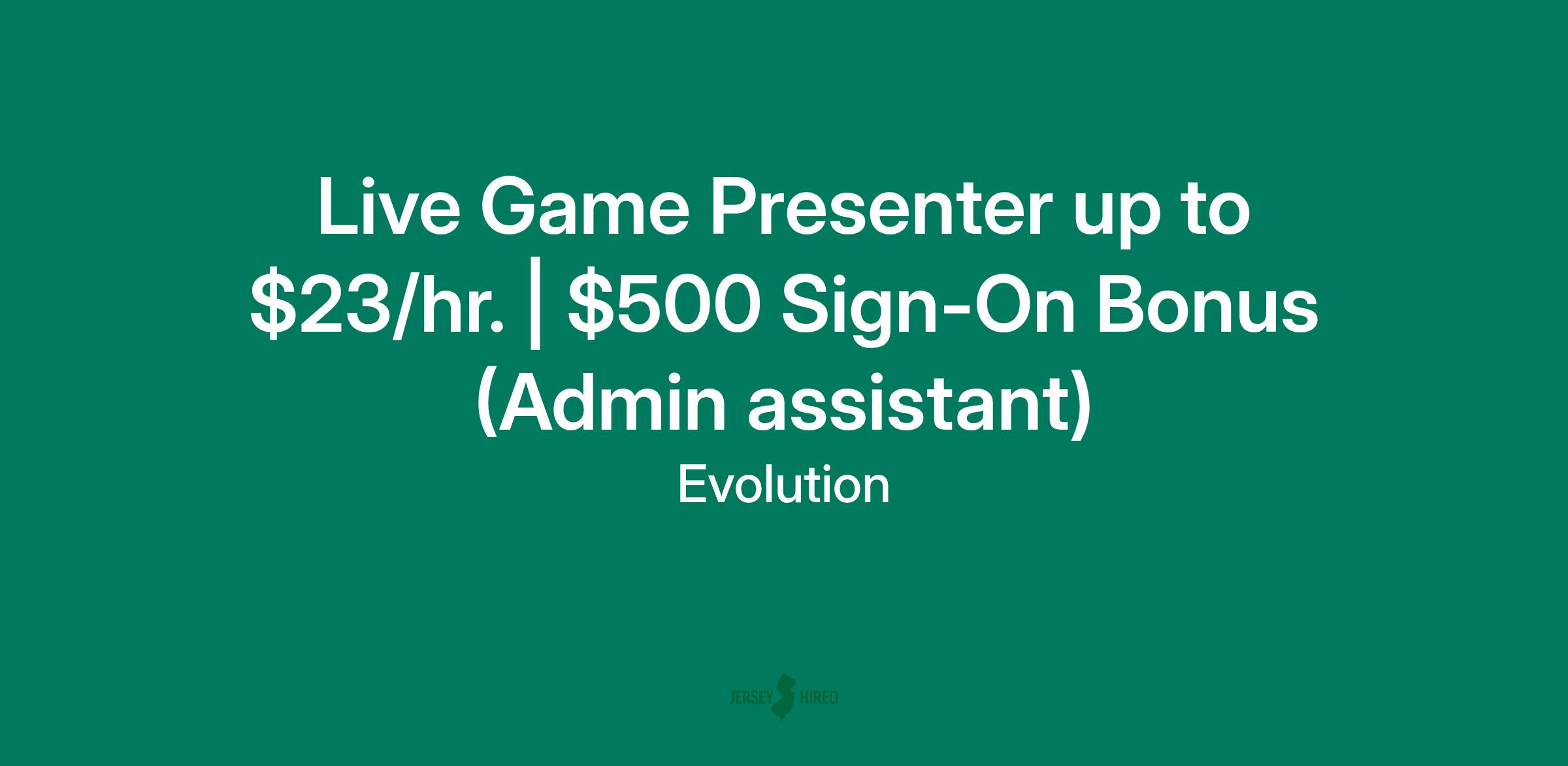 Live Game Presenter up to \$23/hr. | \$500 Sign-On Bonus (Admin assistant)

Evolution

JERSEY HIRED